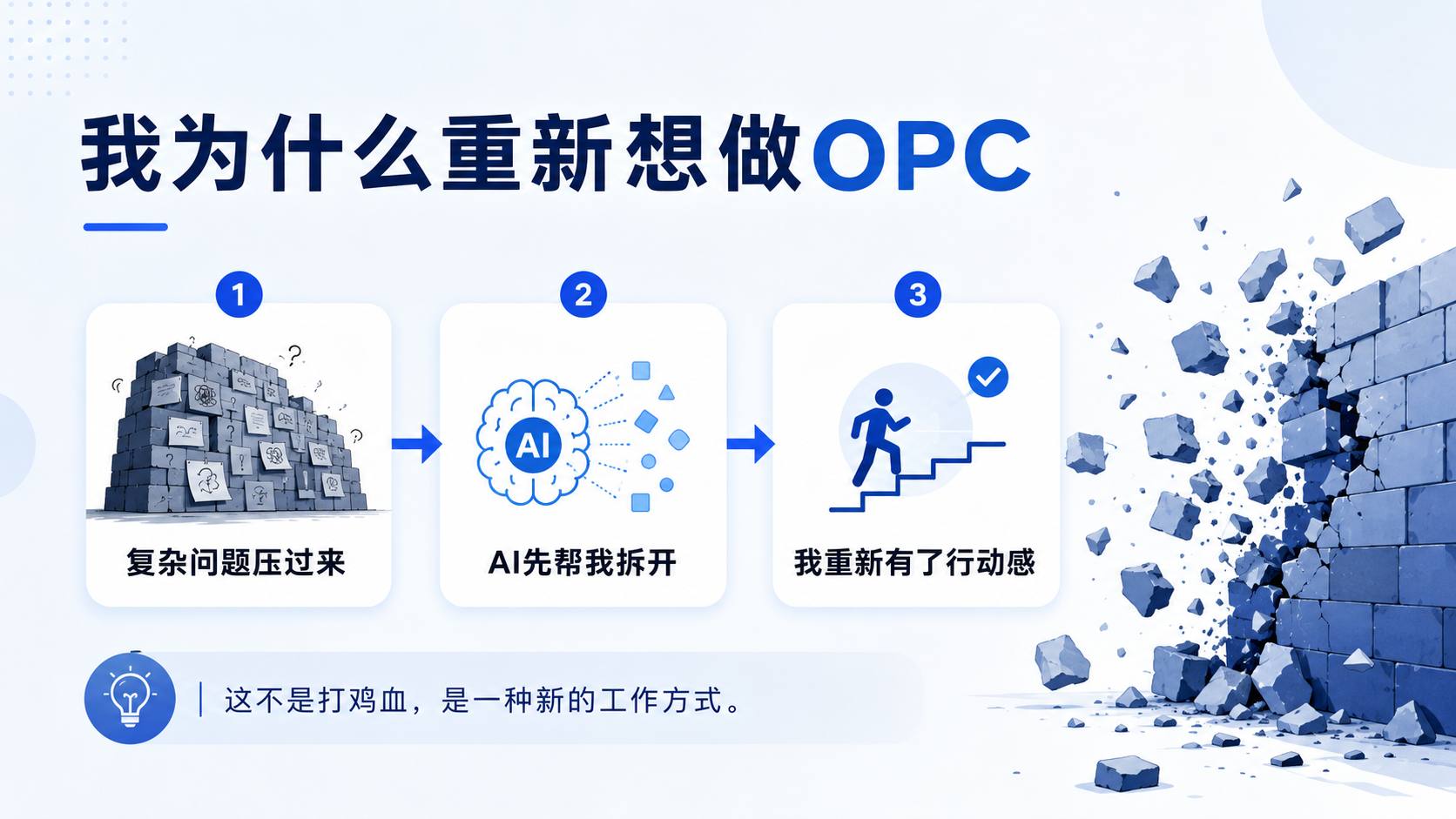 我为什么重新想做OPC

1
复杂问题压过来

2
AI
AI先帮我拆开

3
我重新有了行动感

这不是打鸡血，是一种新的工作方式。